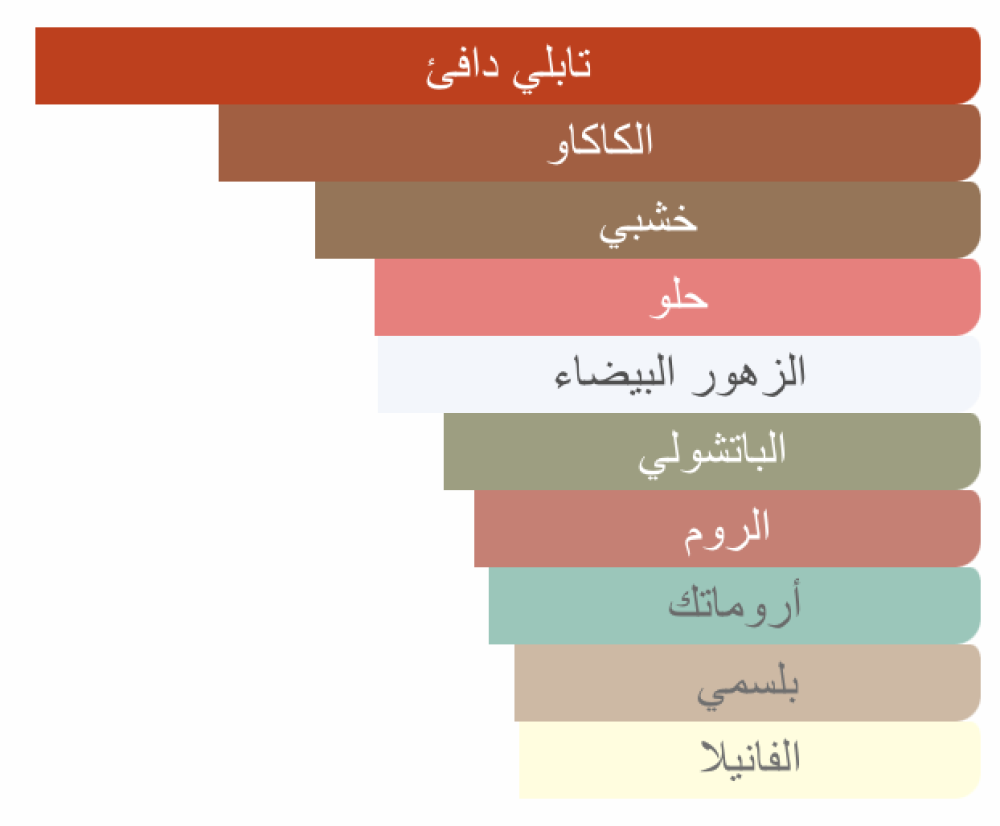 تابلي دافئ
الكاكاو
خشبي
حلو
الزهور البيضاء
الباتشولي
الروم
أروماتك
بلسمي
الفانيلا